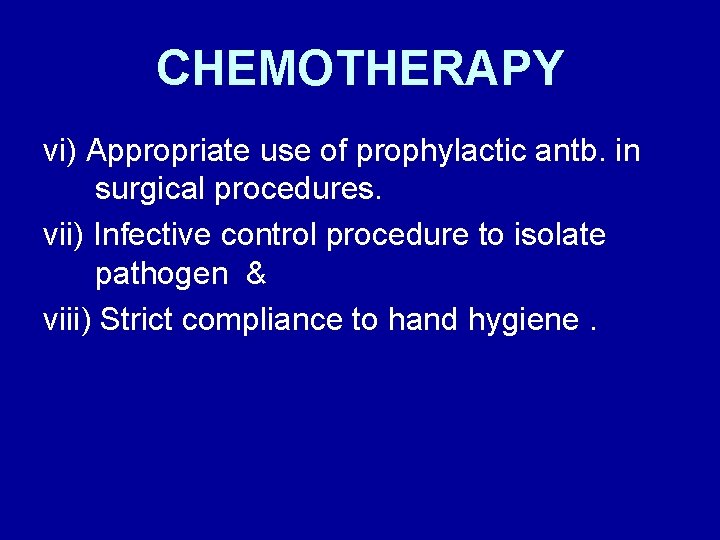 CHEMOTHERAPY

vi) Appropriate use of prophylactic antb. in surgical procedures.

vii) Infective control procedure to isolate pathogen &

viii) Strict compliance to hand hygiene .